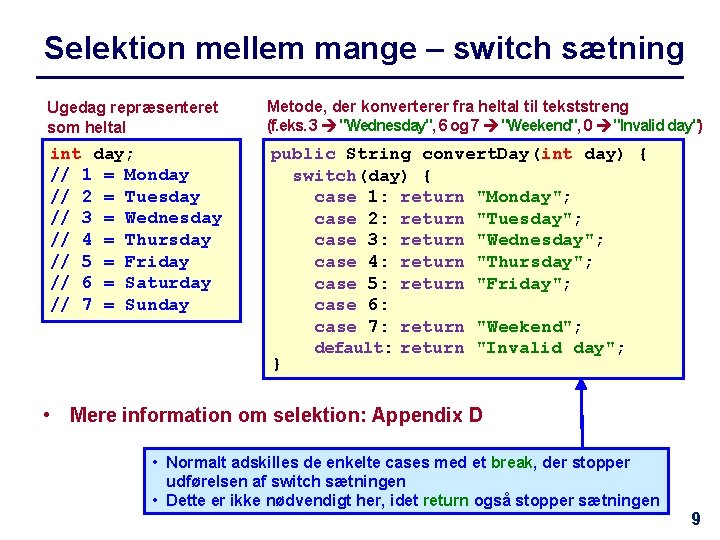 Selektion mellem mange – switch sætning

Ugedag repræsenteret som heltal

int day;
// 1 = Monday
// 2 = Tuesday
// 3 = Wednesday
// 4 = Thursday
// 5 = Friday
// 6 = Saturday
// 7 = Sunday

Metode, der konverterer fra heltal til tekststreng (f.eks. 3 → "Wednesday", 6 og 7 → "Weekend", 0 → "Invalid day")

public String convertDay(int day) {
  switch(day) {
    case 1: return "Monday";
    case 2: return "Tuesday";
    case 3: return "Wednesday";
    case 4: return "Thursday";
    case 5: return "Friday";
    case 6:
    case 7: return "Weekend";
    default: return "Invalid day";
}

• Mere information om selektion: Appendix D

• Normalt adskilles de enkelte cases med et break, der stopper udførelsen af switch sætningen
• Dette er ikke nødvendigt her, idet return også stopper sætningen

9